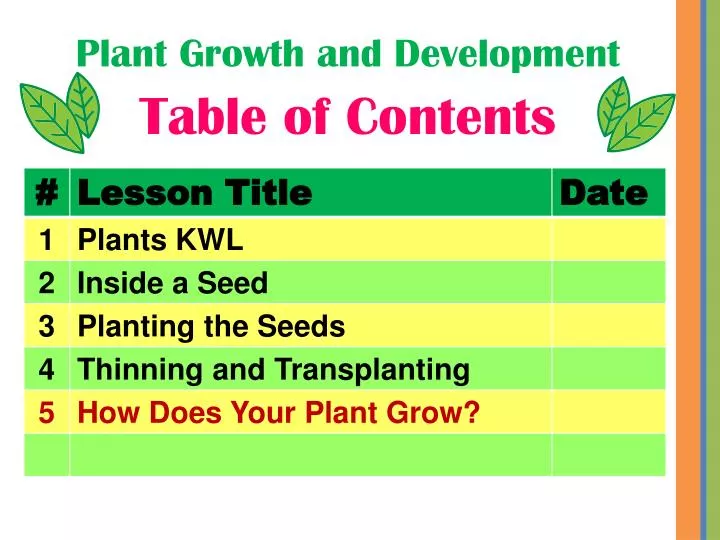 Plant Growth and Development

Table of Contents

| # | Lesson Title | Date |
|---|---|---|
| 1 | Plants KWL | |
| 2 | Inside a Seed | |
| 3 | Planting the Seeds | |
| 4 | Thinning and Transplanting | |
| 5 | How Does Your Plant Grow? | |
| | | |